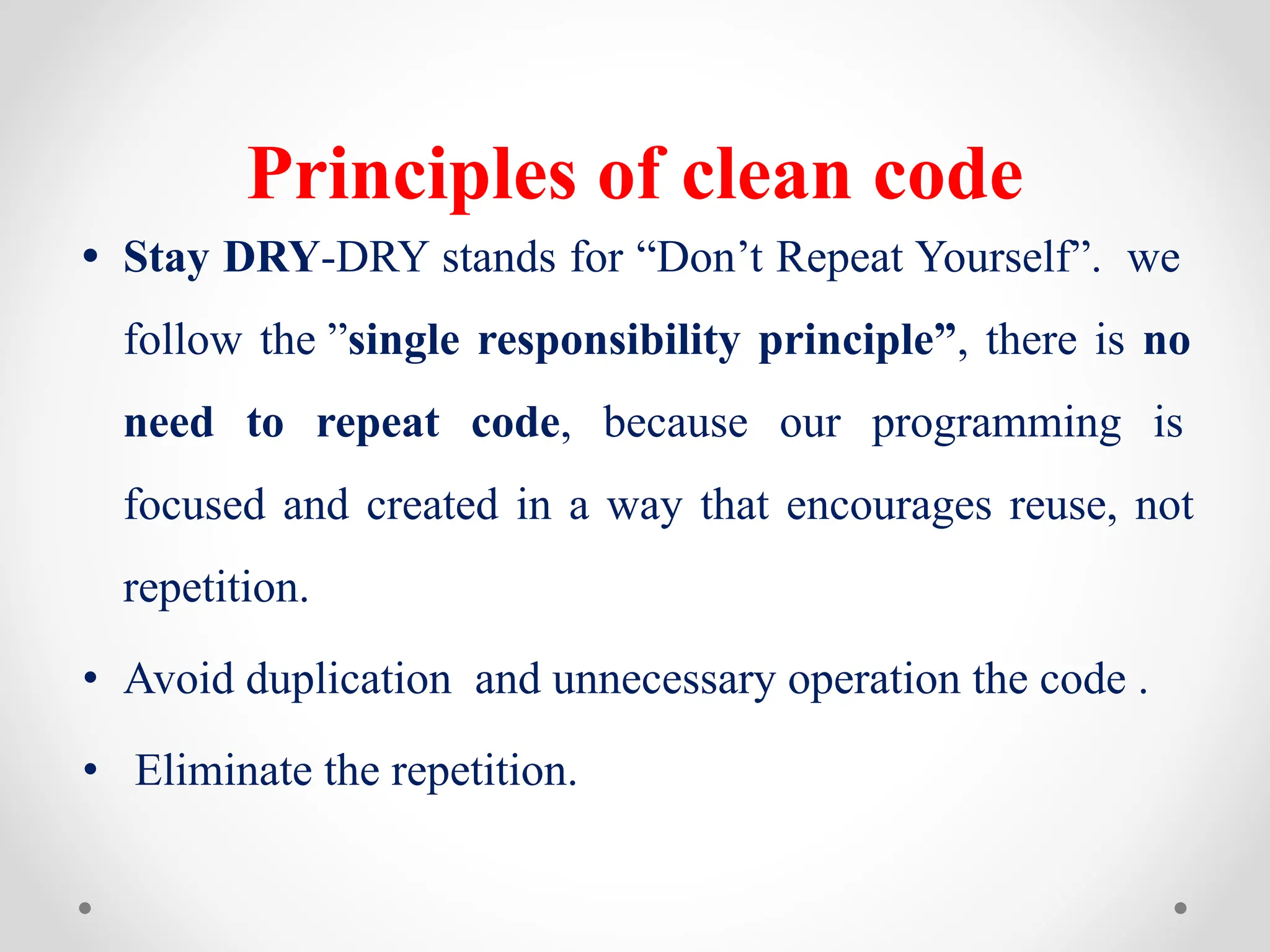 Principles of clean code

• Stay DRY-DRY stands for “Don’t Repeat Yourself”. we follow the ”single responsibility principle”, there is no need to repeat code, because our programming is focused and created in a way that encourages reuse, not repetition.

• Avoid duplication and unnecessary operation the code .

• Eliminate the repetition.